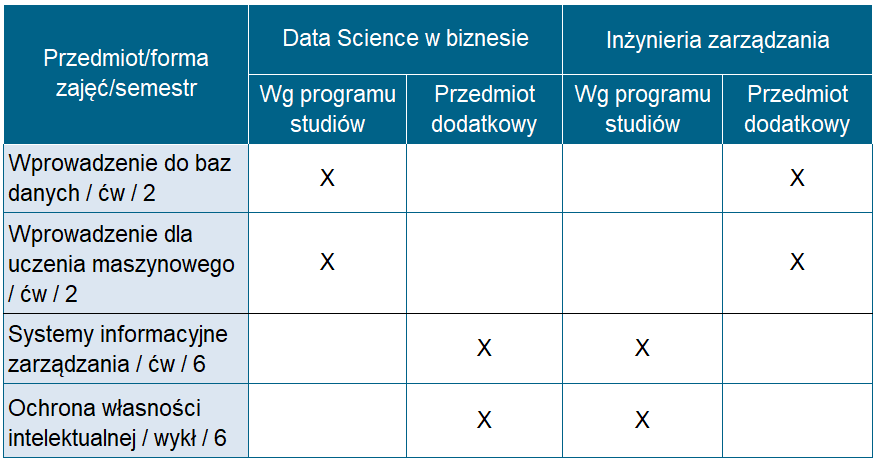 | Przedmiot/forma zajęć/semestr | Data Science w biznesie | | Inżynieria zarządzania | |
|---|---|---|---|---|
| | Wg programu studiów | Przedmiot dodatkowy | Wg programu studiów | Przedmiot dodatkowy |
| Wprowadzenie do baz danych / ćw / 2 | X | | | X |
| Wprowadzenie dla uczenia maszynowego / ćw / 2 | X | | | X |
| Systemy informacyjne zarządzania / ćw / 6 | | X | X | |
| Ochrona własności intelektualnej / wykł / 6 | | X | X | |